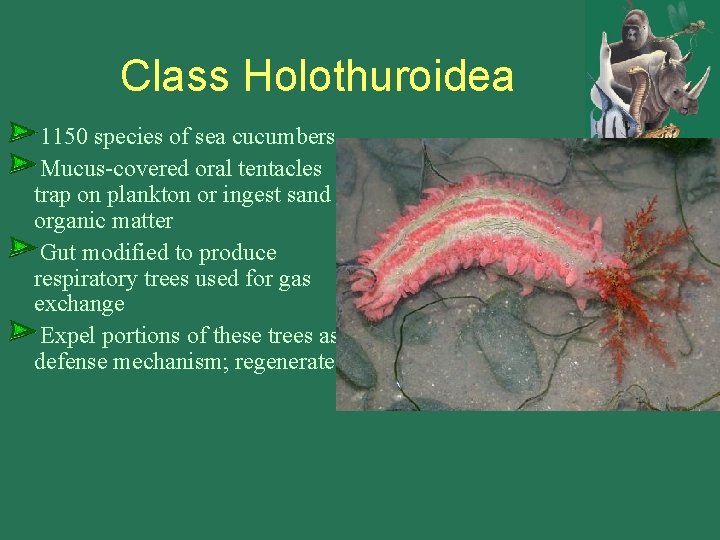 Class Holothuroidea

1150 species of sea cucumbers

Mucus-covered oral tentacles trap on plankton or ingest sand organic matter

Gut modified to produce respiratory trees used for gas exchange

Expel portions of these trees as defense mechanism; regenerate